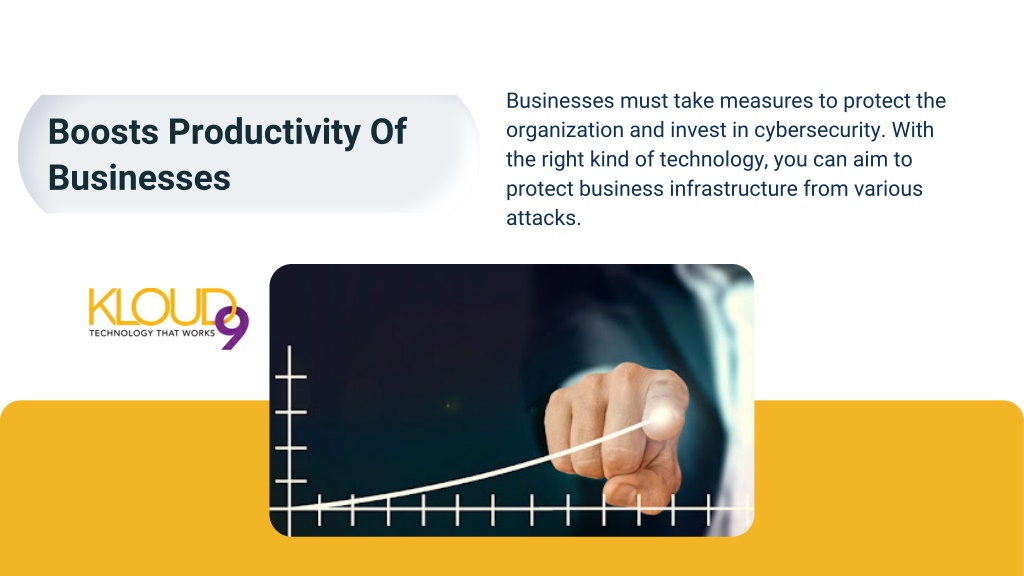 Boosts Productivity Of Businesses

Businesses must take measures to protect the organization and invest in cybersecurity. With the right kind of technology, you can aim to protect business infrastructure from various attacks.

KLOUD9
TECHNOLOGY THAT WORKS